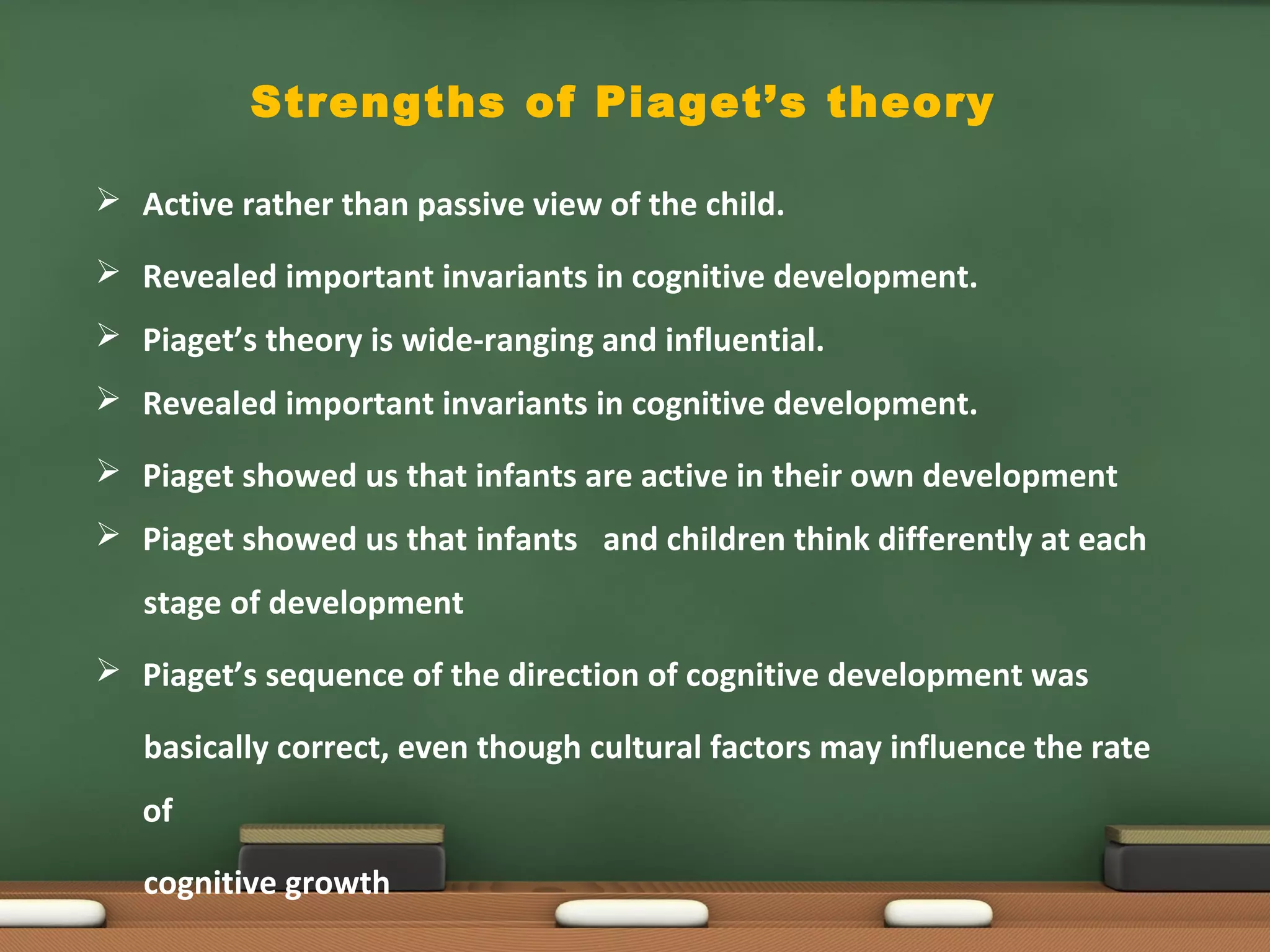 Strengths of Piaget’s theory

➢ Active rather than passive view of the child.

➢ Revealed important invariants in cognitive development.

➢ Piaget’s theory is wide-ranging and influential.

➢ Revealed important invariants in cognitive development.

➢ Piaget showed us that infants are active in their own development

➢ Piaget showed us that infants and children think differently at each stage of development

➢ Piaget’s sequence of the direction of cognitive development was basically correct, even though cultural factors may influence the rate of cognitive growth